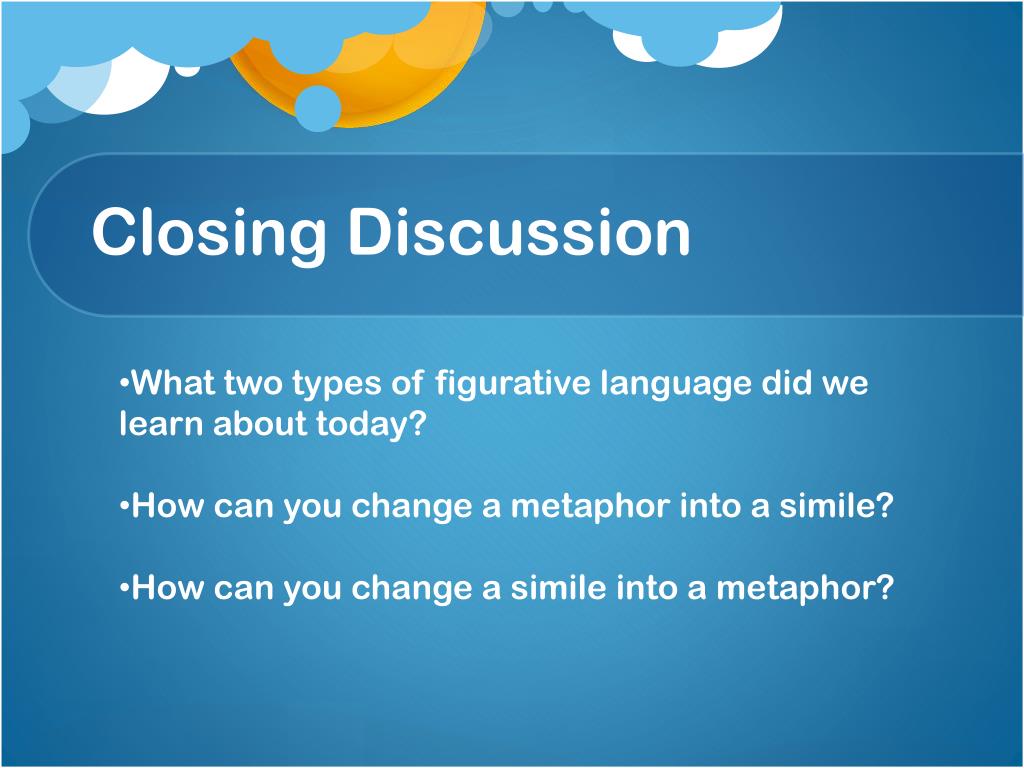 Closing Discussion

•What two types of figurative language did we learn about today?

•How can you change a metaphor into a simile?

•How can you change a simile into a metaphor?